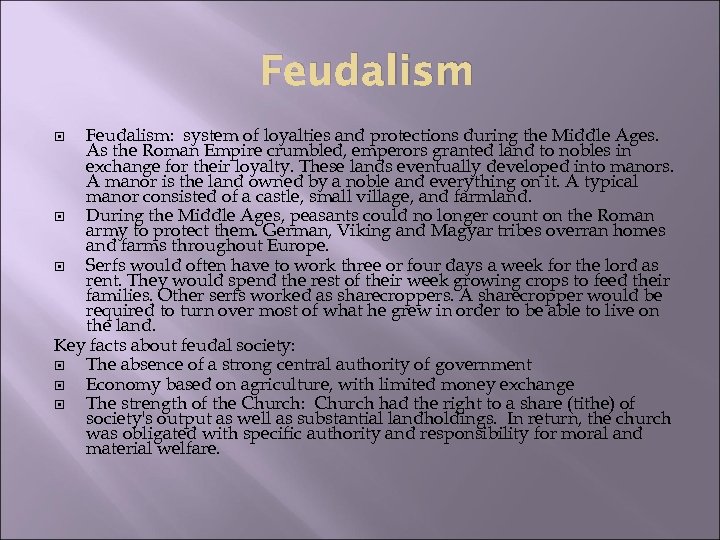 Feudalism

Feudalism: system of loyalties and protections during the Middle Ages. As the Roman Empire crumbled, emperors granted land to nobles in exchange for their loyalty. These lands eventually developed into manors. A manor is the land owned by a noble and everything on it. A typical manor consisted of a castle, small village, and farmland.

During the Middle Ages, peasants could no longer count on the Roman army to protect them. German, Viking and Magyar tribes overran homes and farms throughout Europe.

Serfs would often have to work three or four days a week for the lord as rent. They would spend the rest of their week growing crops to feed their families. Other serfs worked as sharecroppers. A sharecropper would be required to turn over most of what he grew in order to be able to live on the land.

Key facts about feudal society:

The absence of a strong central authority of government

Economy based on agriculture, with limited money exchange

The strength of the Church: Church had the right to a share (tithe) of society's output as well as substantial landholdings. In return, the church was obligated with specific authority and responsibility for moral and material welfare.